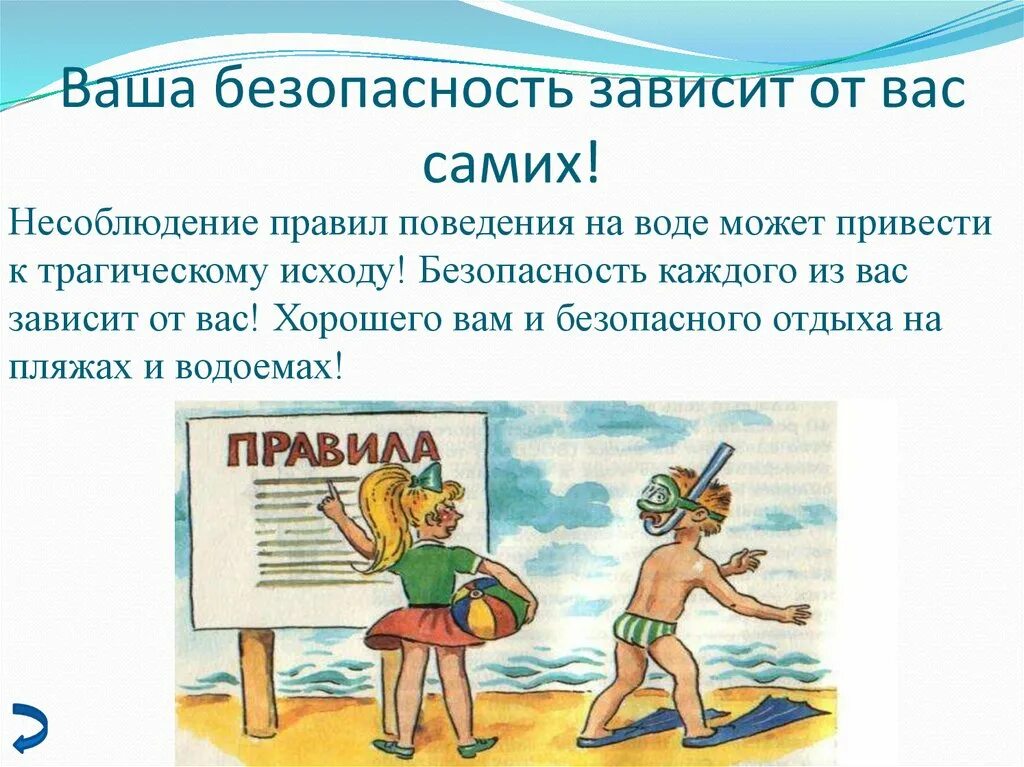 Ваша безопасность зависит от вас самих!

Несоблюдение правил поведения на воде может привести к трагическому исходу! Безопасность каждого из вас зависит от вас! Хорошего вам и безопасного отдыха на пляжах и водоемах!

ПРАВИЛА